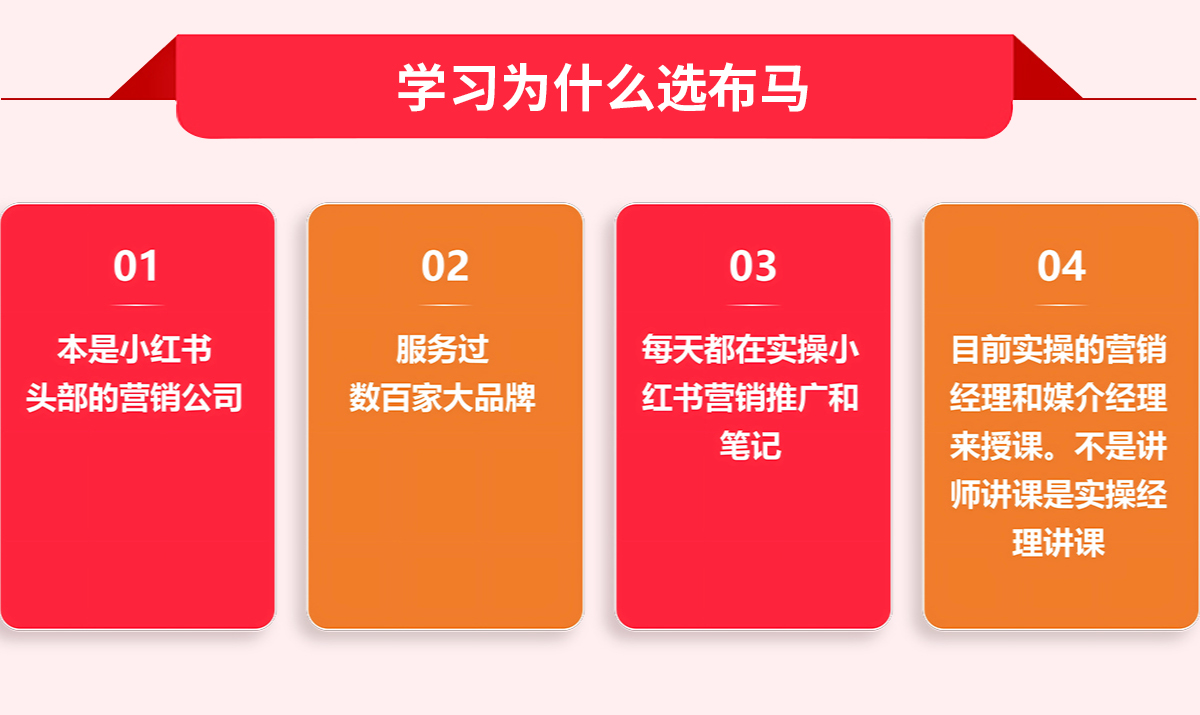 学习为什么选布马

01

本是小红书头部的营销公司

02

服务过数百家大品牌

03

每天都在实操小红书营销推广和笔记

04

目前实操的营销经理和媒介经理来授课。不是讲师讲课是实操经理讲课